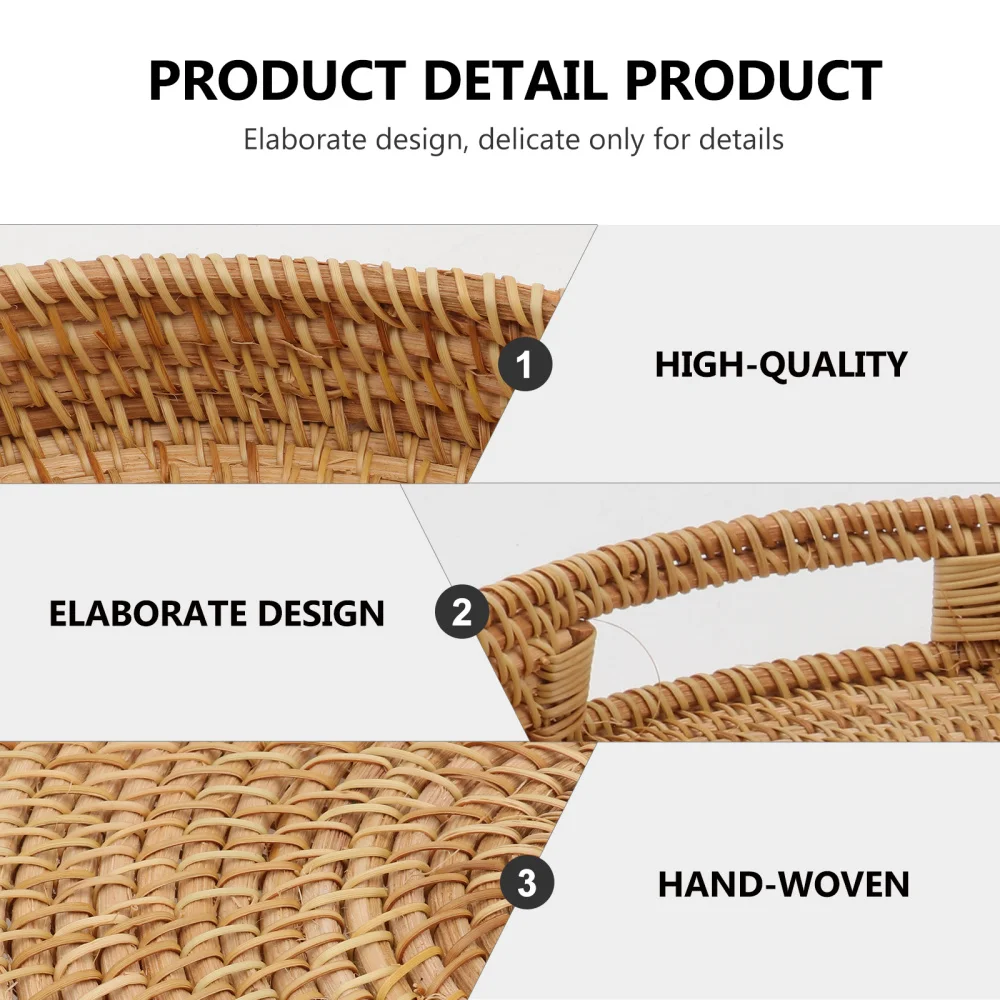 PRODUCT DETAIL PRODUCT

Elaborate design, delicate only for details

1

HIGH-QUALITY

ELABORATE DESIGN

2

3

HAND-WOVEN